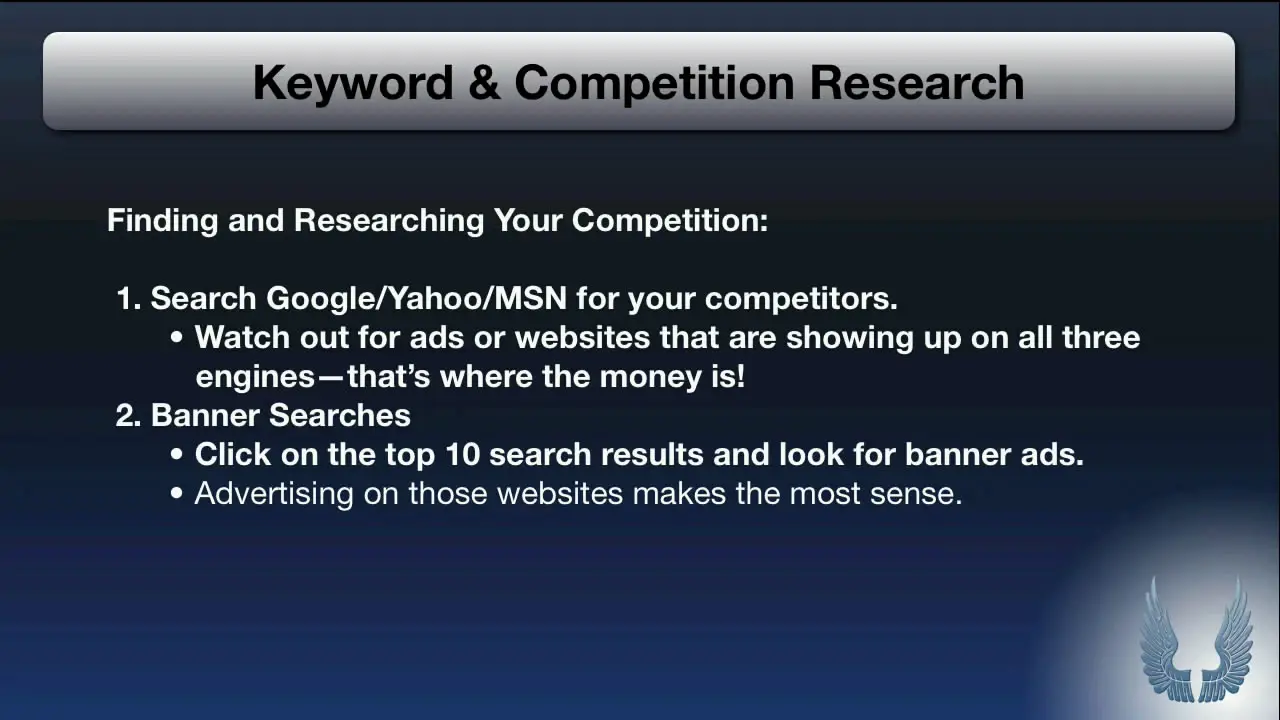 Keyword & Competition Research

Finding and Researching Your Competition:

1. Search Google/Yahoo/MSN for your competitors.
• Watch out for ads or websites that are showing up on all three engines—that's where the money is!
2. Banner Searches
• Click on the top 10 search results and look for banner ads.
• Advertising on those websites makes the most sense.